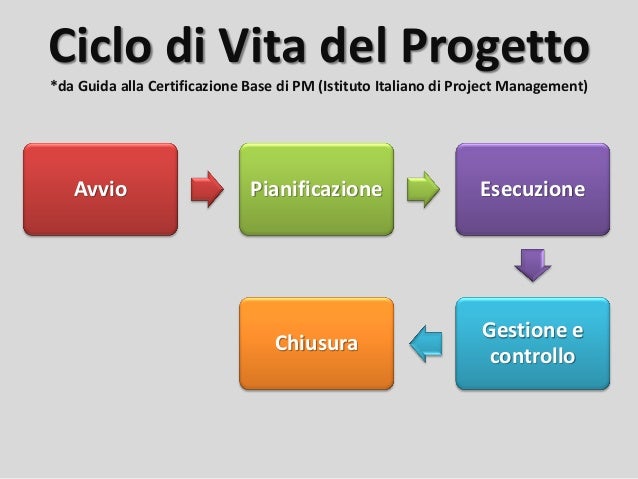 Ciclo di Vita del Progetto

*da Guida alla Certificazione Base di PM (Istituto Italiano di Project Management)

Avvio

Pianificazione

Esecuzione

Gestione e controllo

Chiusura